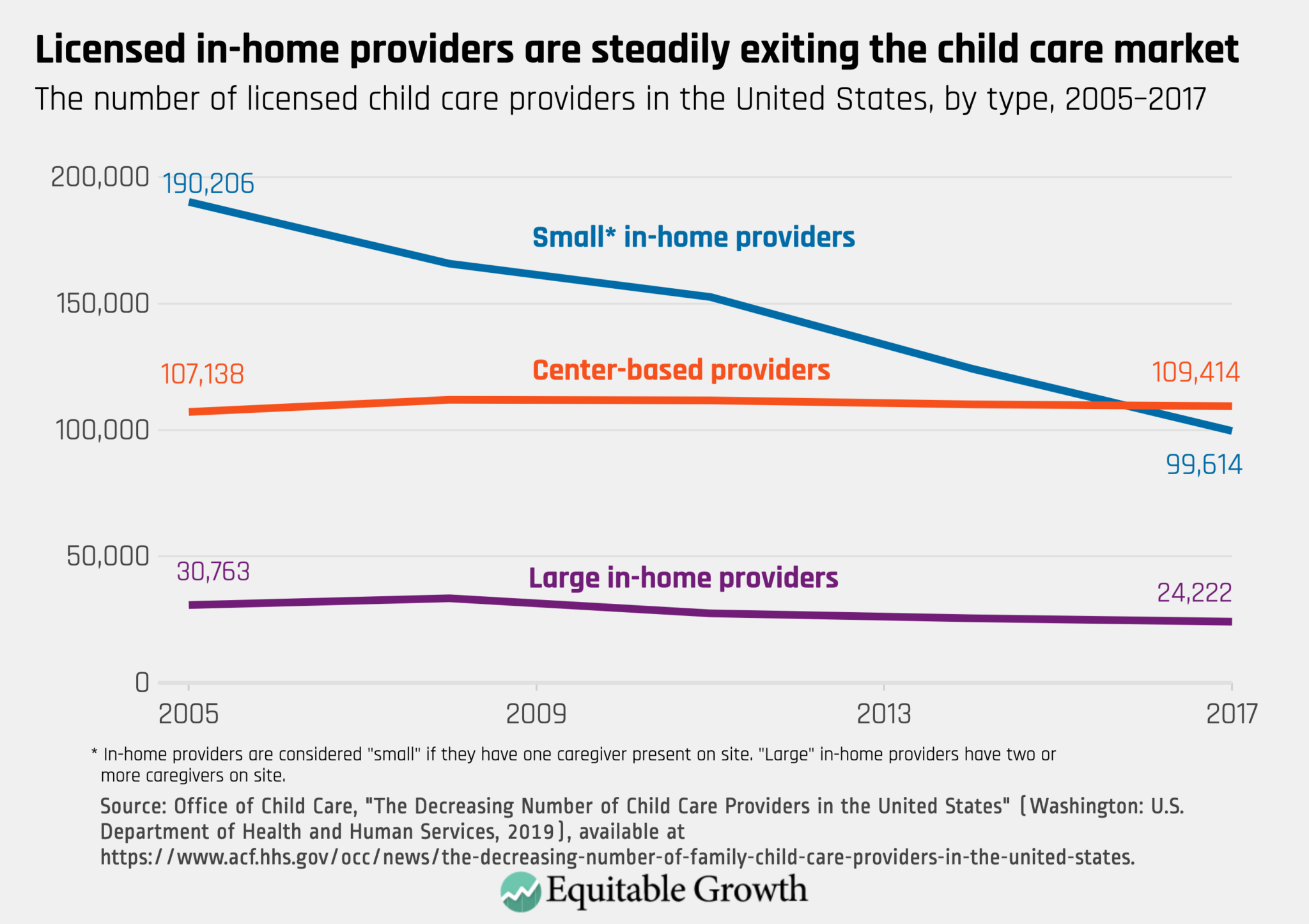 Licensed in-home providers are steadily exiting the child care market
The number of licensed child care providers in the United States, by type, 2005–2017

200,000
150,000
100,000
50,000
0

190,206
Small* in-home providers
107,138
Center-based providers
109,414
99,614
30,763
Large in-home providers
24,222

2005
2009
2013
2017

* In-home providers are considered "small" if they have one caregiver present on site. "Large" in-home providers have two or more caregivers on site.

Source: Office of Child Care, "The Decreasing Number of Child Care Providers in the United States" (Washington: U.S. Department of Health and Human Services, 2019), available at https://www.acf.hhs.gov/occ/news/the-decreasing-number-of-family-child-care-providers-in-the-united-states.

Equitable Growth